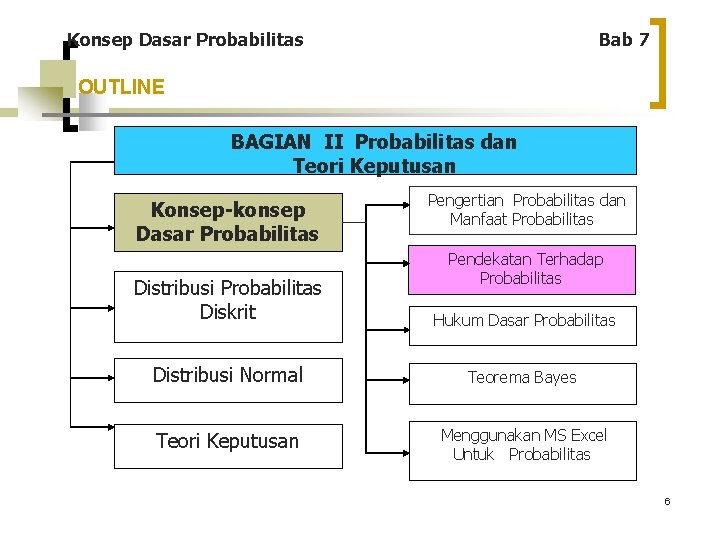 Konsep Dasar Probabilitas

Bab 7

OUTLINE

BAGIAN II Probabilitas dan Teori Keputusan

Konsep-konsep Dasar Probabilitas

Distribusi Probabilitas Diskrit

Distribusi Normal

Teori Keputusan

Pengertian Probabilitas dan Manfaat Probabilitas

Pendekatan Terhadap Probabilitas

Hukum Dasar Probabilitas

Teorema Bayes

Menggunakan MS Excel Untuk Probabilitas

6